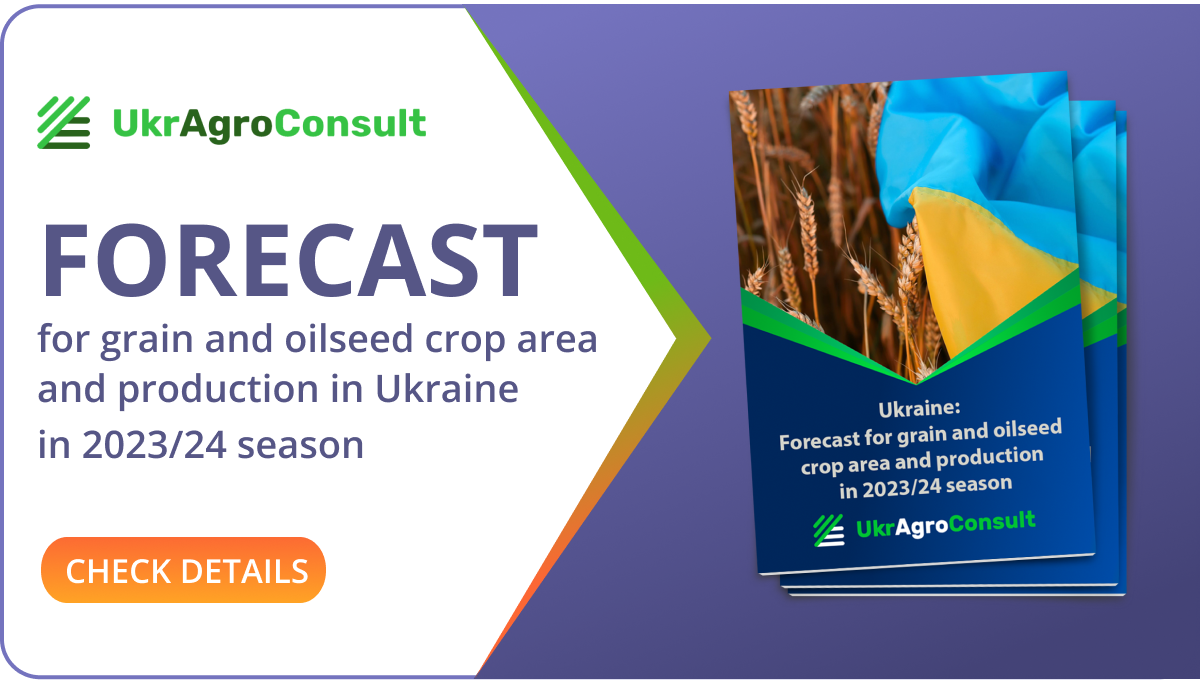 UkrAgroConsult

FORECAST

for grain and oilseed crop area and production in Ukraine in 2023/24 season

CHECK DETAILS

Ukraine:
Forecast for grain and oilseed crop area and production in 2023/24 season

UkrAgroConsult